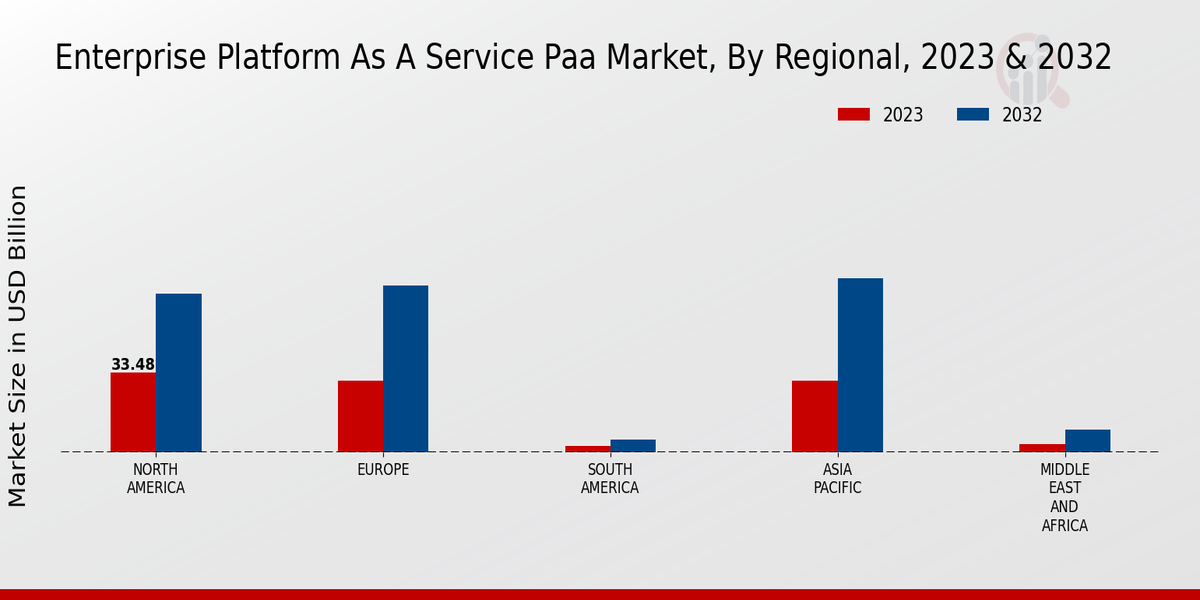 Enterprise Platform As A Service Paa Market, By Regional, 2023 & 2032

2023
2032

Market Size in USD Billion

33.48

NORTH AMERICA
EUROPE
SOUTH AMERICA
ASIA PACIFIC
MIDDLE EAST AND AFRICA